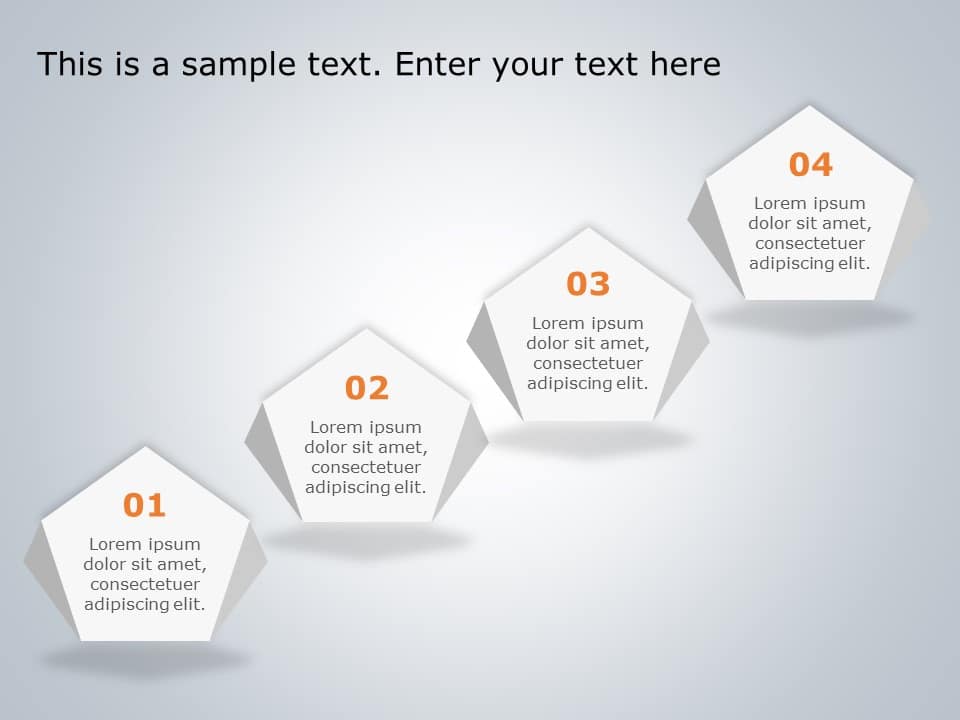 This is a sample text. Enter your text here

01
Lorem ipsum dolor sit amet, consectetuer adipiscing elit.

02
Lorem ipsum dolor sit amet, consectetuer adipiscing elit.

03
Lorem ipsum dolor sit amet, consectetuer adipiscing elit.

04
Lorem ipsum dolor sit amet, consectetuer adipiscing elit.